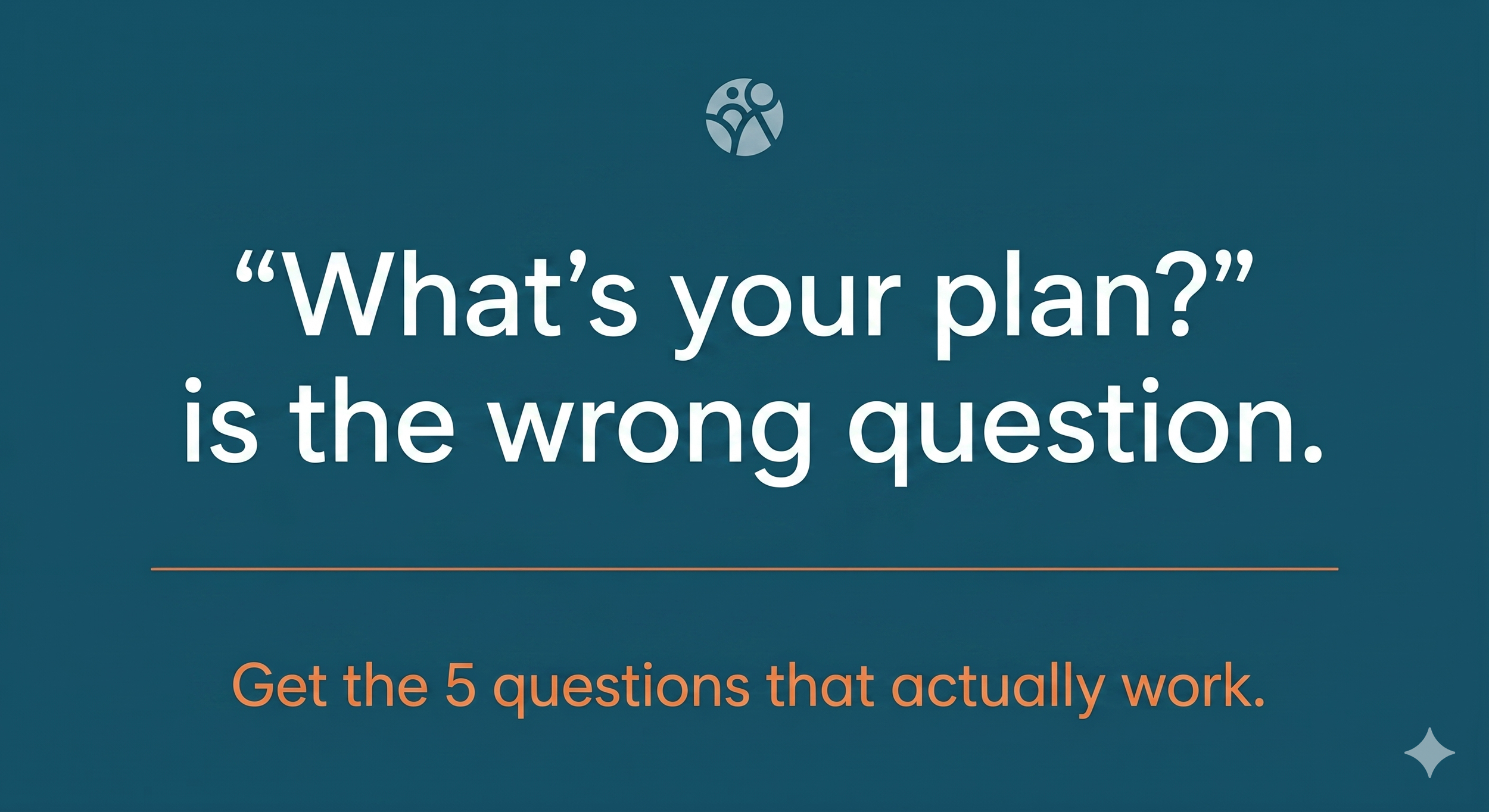 “What’s your plan?” is the wrong question.

Get the 5 questions that actually work.